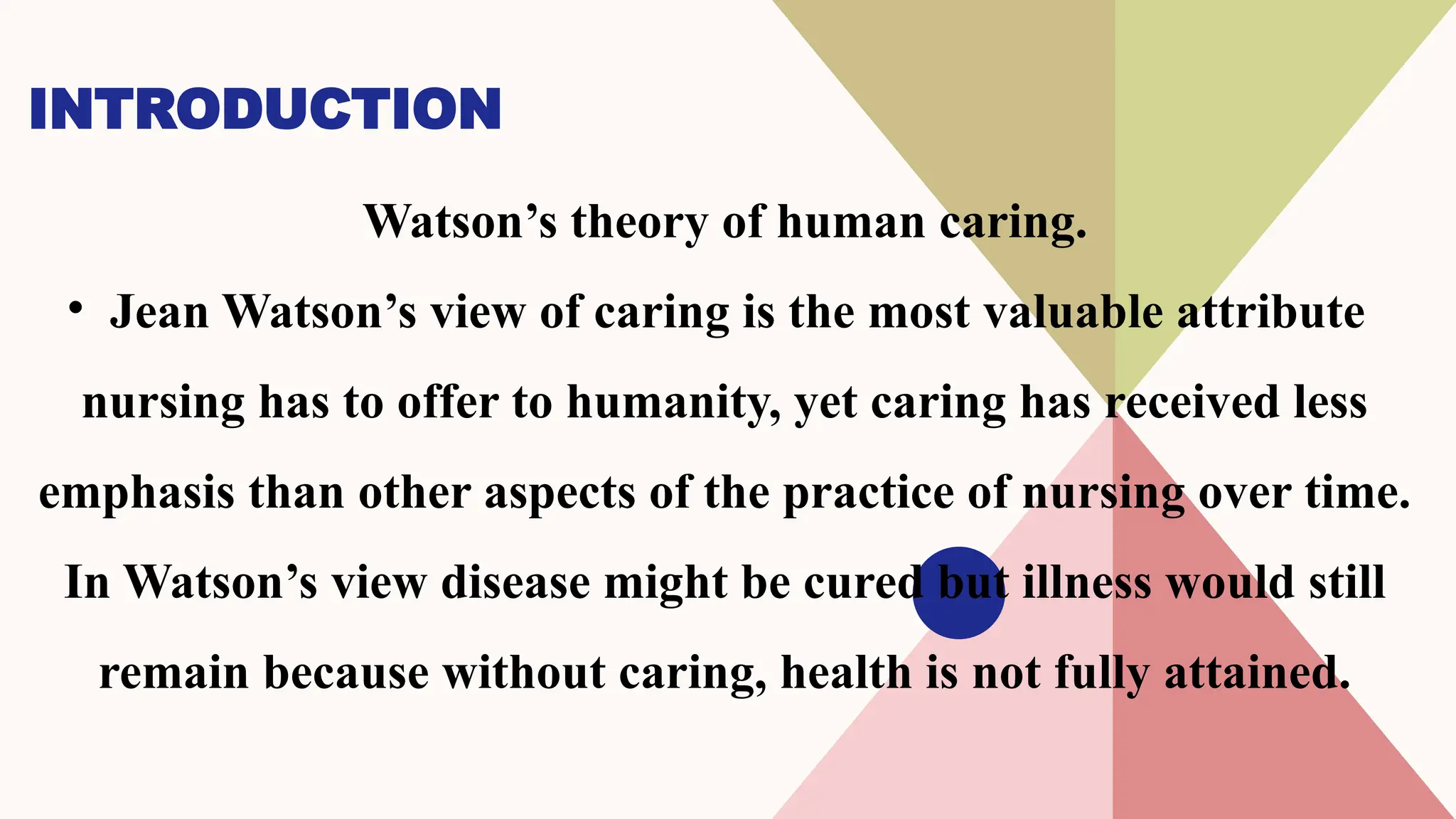 INTRODUCTION

Watson’s theory of human caring.

• Jean Watson’s view of caring is the most valuable attribute nursing has to offer to humanity, yet caring has received less emphasis than other aspects of the practice of nursing over time. In Watson’s view disease might be cured but illness would still remain because without caring, health is not fully attained.